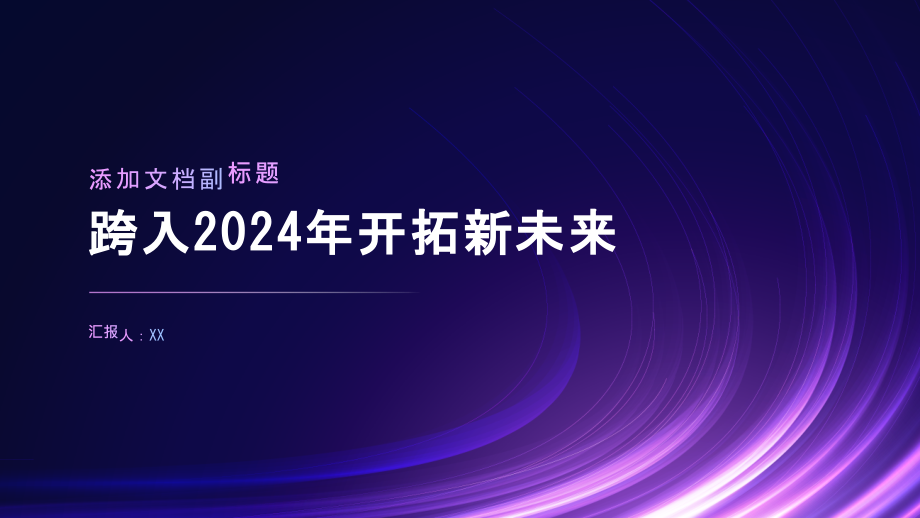 添加文档副标题

跨入2024年开拓新未来

汇报人：XX